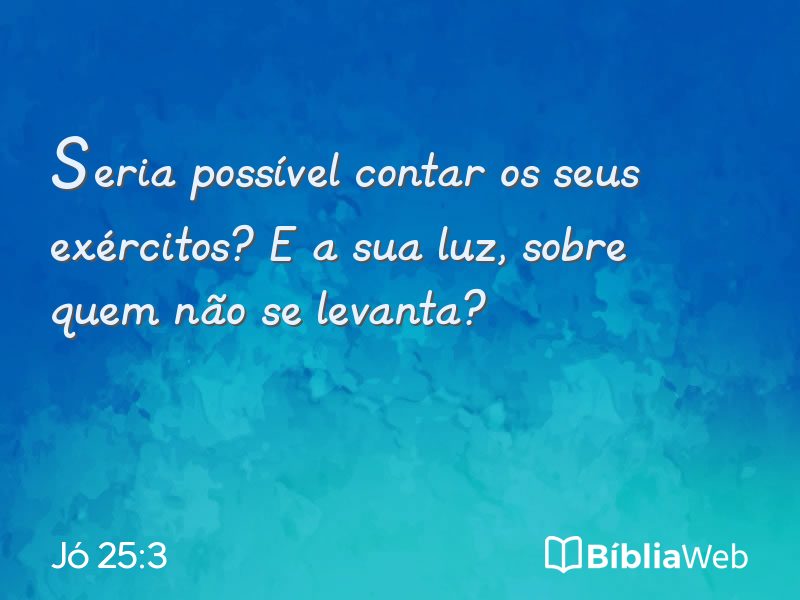 Seria possível contar os seus exércitos? E a sua luz, sobre quem não se levanta?

Jó 25:3

BíbliaWeb